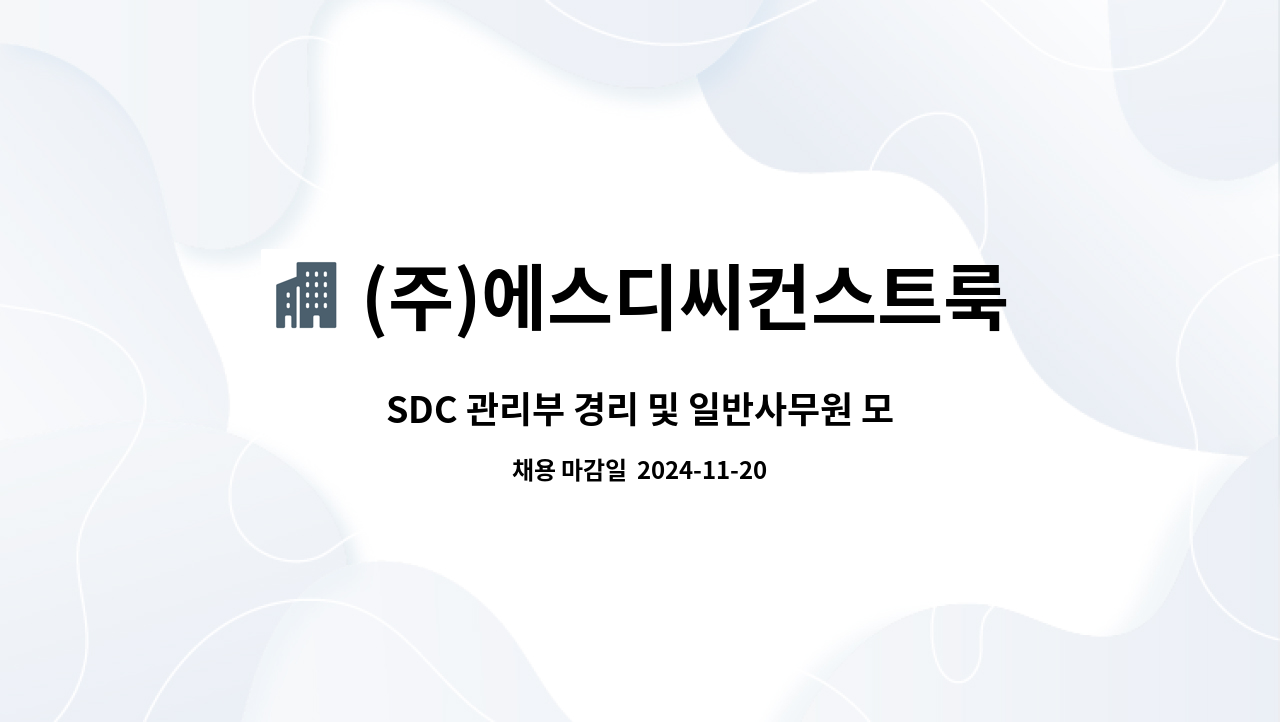 (주)에스디씨컨스트룩

SDC 관리부 경리 및 일반사무원 모

채용 마감일 2024-11-20